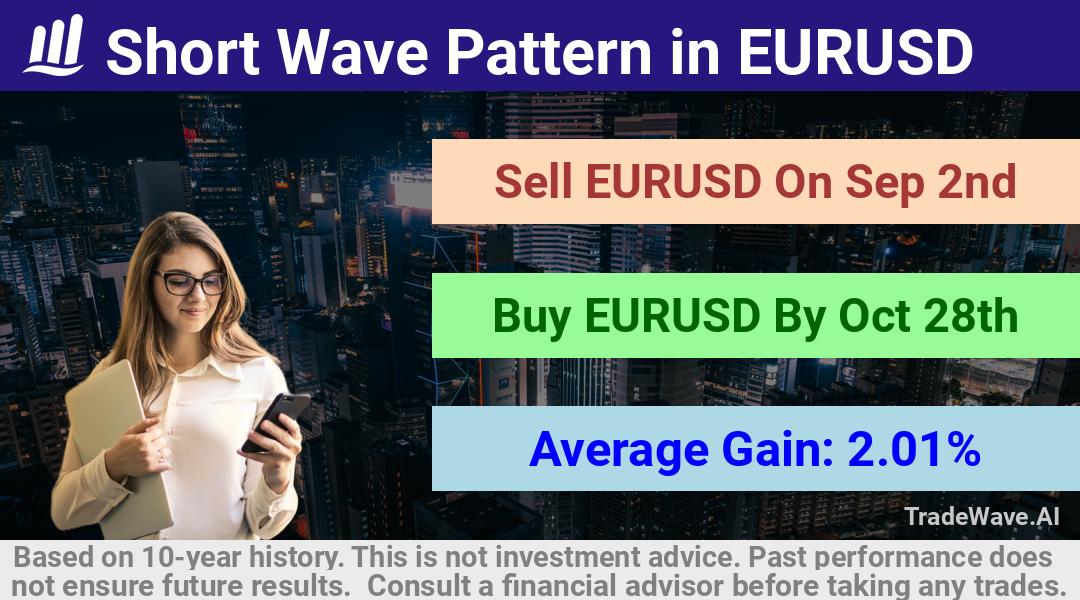 Short Wave Pattern in EURUSD

Sell EURUSD On Sep 2nd

Buy EURUSD By Oct 28th

Average Gain: 2.01%

TradeWave.AI

Based on 10-year history. This is not investment advice. Past performance does not ensure future results. Consult a financial advisor before taking any trades.